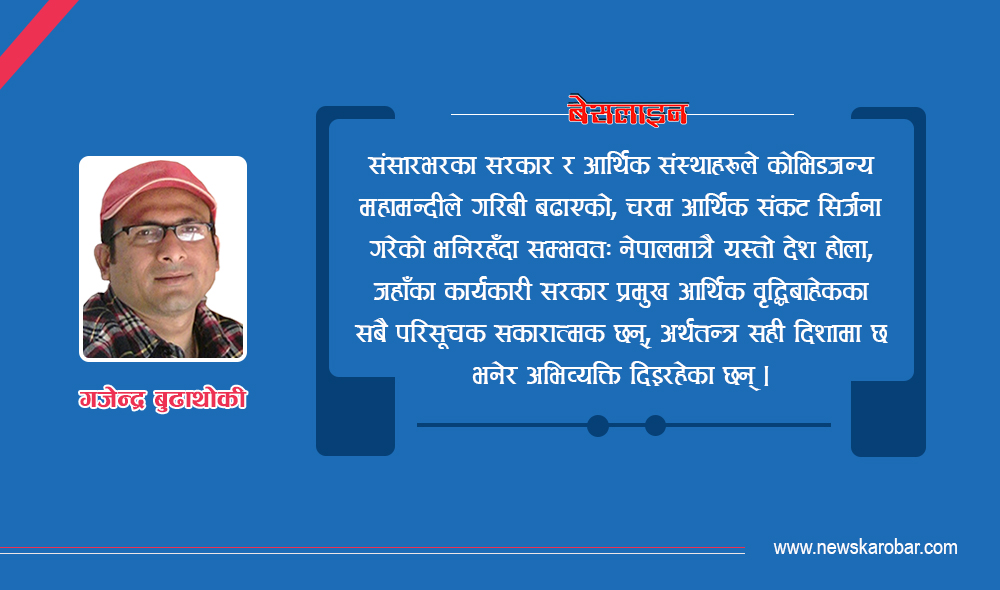 बेसलाइन

संसारभरका सरकार र आर्थिक संस्थाहरूले कोभिडजन्य महामन्दीले गरिबी बढाएको, चरम आर्थिक संकट सिर्जना गरेको भनिरहँदा सम्भवतः नेपालमात्रै यस्तो देश होला, जहाँका कार्यकारी सरकार प्रमुख आर्थिक वृद्धिबाहेकका सबै परिसूचक सकारात्मक छन्, अर्थतन्त्र सही दिशामा छ भनेर अभिव्यक्ति दिइरहेका छन् ।

गजेन्द्र बुढाथोकी

www.newskarobar.com